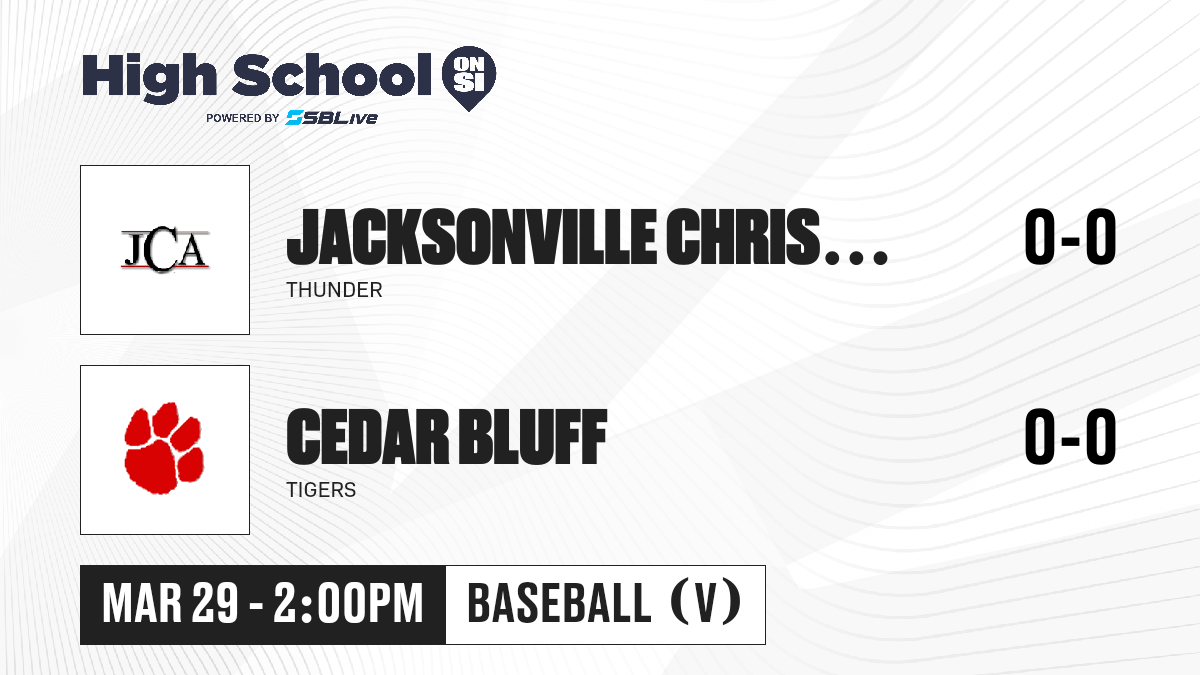 High School ON SI
POWERED BY SBLive

JCA
JACKSONVILLE CHRIS...
THUNDER
0-0

CEDAR BLUFF
TIGERS
0-0

MAR 29 - 2:00PM
BASEBALL (V)